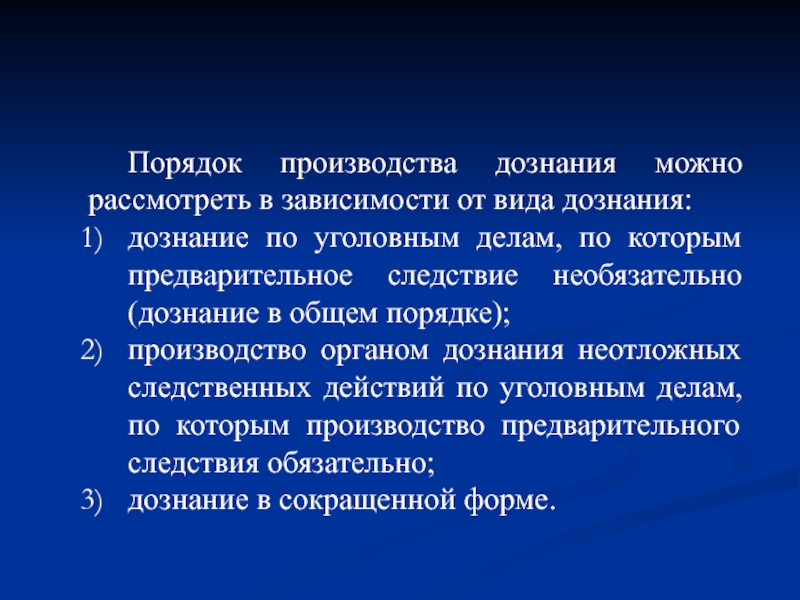 Порядок производства дознания можно рассмотреть в зависимости от вида дознания:

1) дознание по уголовным делам, по которым предварительное следствие необязательно (дознание в общем порядке);
2) производство органом дознания неотложных следственных действий по уголовным делам, по которым производство предварительного следствия обязательно;
3) дознание в сокращенной форме.